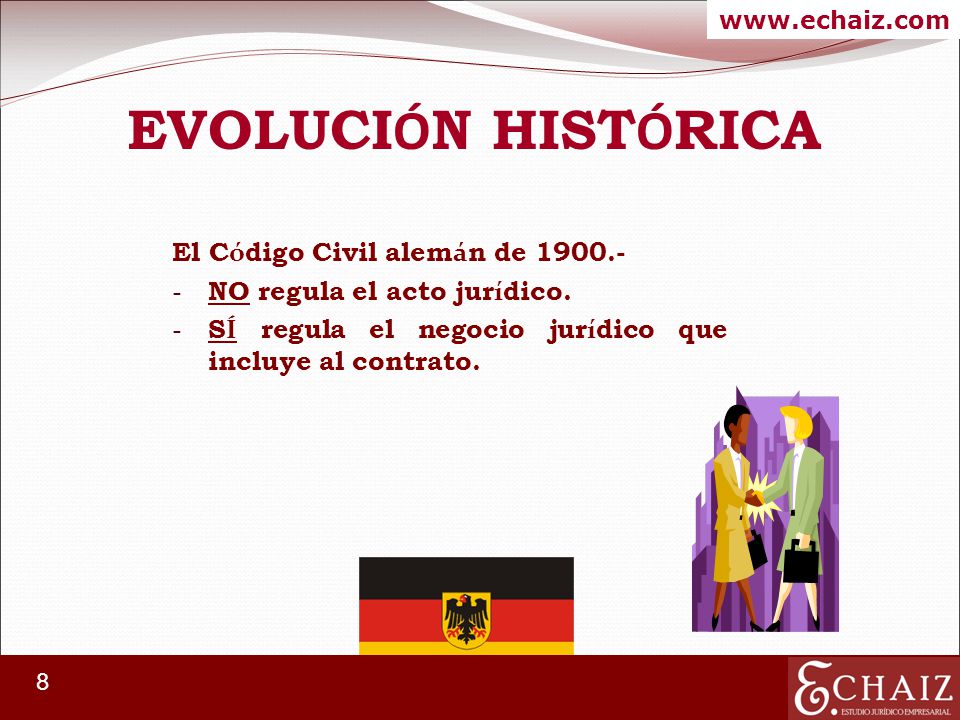 www.echaiz.com

EVOLUCIÓN HISTÓRICA

El Código Civil alemán de 1900.-
- NO regula el acto jurídico.
- SÍ regula el negocio jurídico que incluye al contrato.

8

ECHAIZ
ESTUDIO JURÍDICO EMPRESARIAL